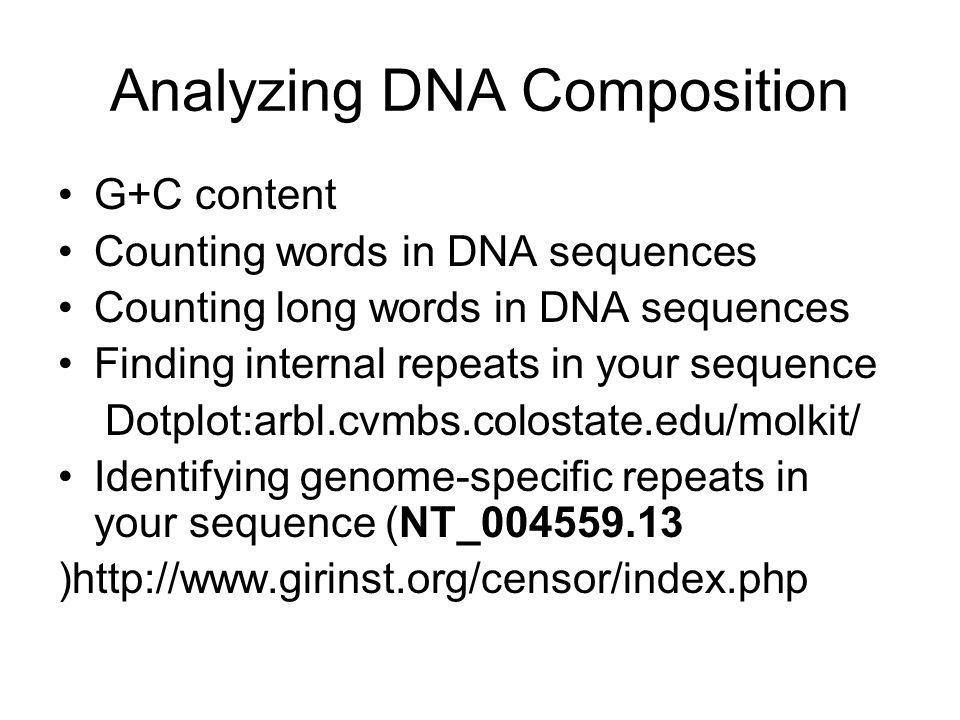 Analyzing DNA Composition

• G+C content
• Counting words in DNA sequences
• Counting long words in DNA sequences
• Finding internal repeats in your sequence
Dotplot:arbl.cvmbs.colostate.edu/molkit/
• Identifying genome-specific repeats in your sequence (NT_004559.13
)http://www.girinst.org/censor/index.php